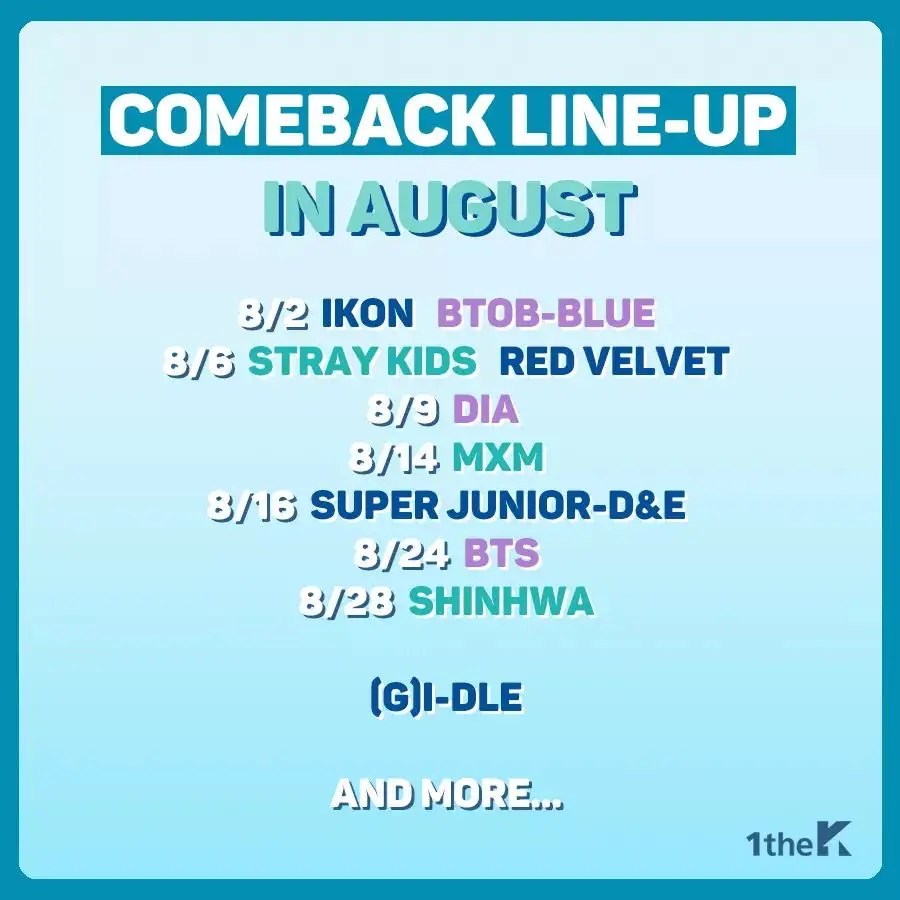 COMEBACK LINE-UP
IN AUGUST

8/2 IKON BTOB-BLUE
8/6 STRAY KIDS RED VELVET
8/9 DIA
8/14 MXM
8/16 SUPER JUNIOR-D&E
8/24 BTS
8/28 SHINHWA

(G)I-DLE

AND MORE...

1theK